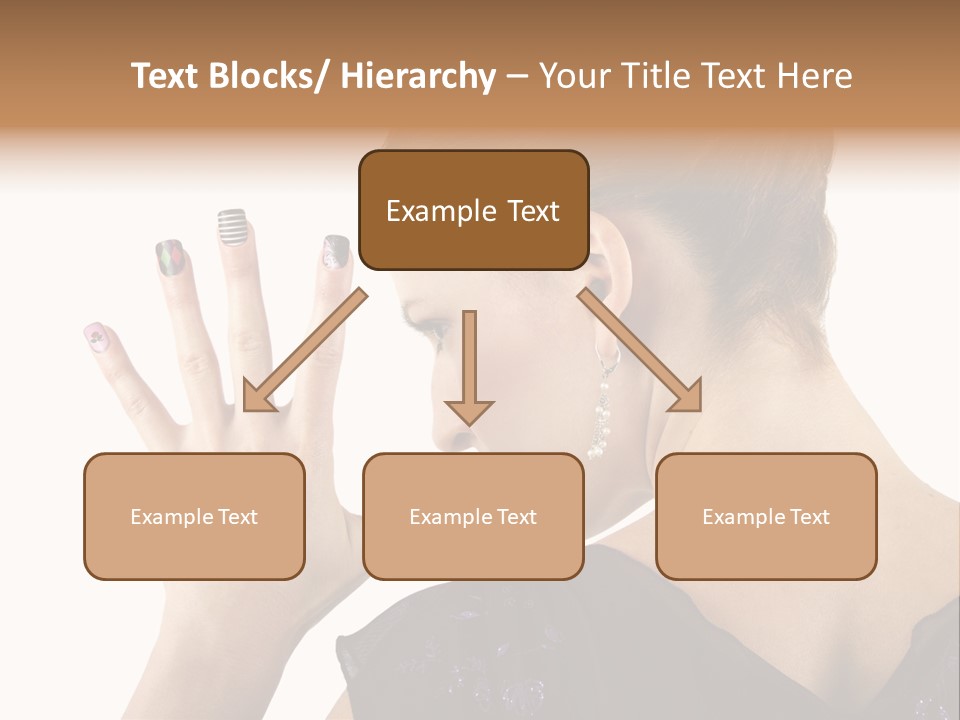 Text Blocks/ Hierarchy – Your Title Text Here

Example Text

Example Text

Example Text

Example Text